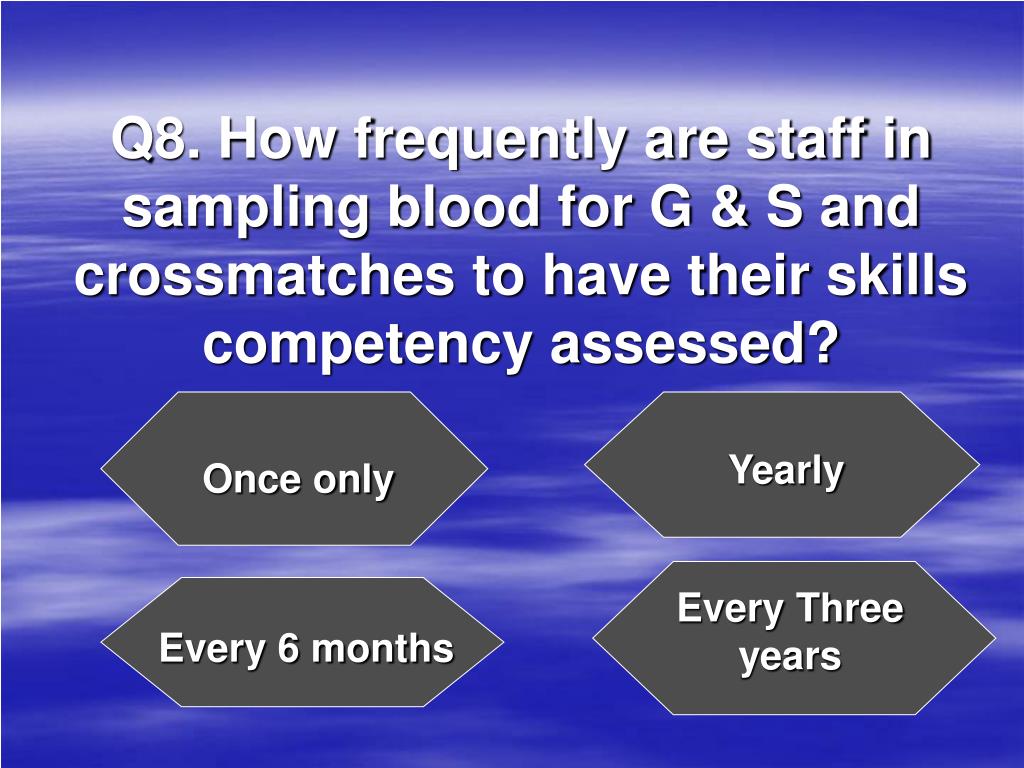 Q8. How frequently are staff in sampling blood for G & S and crossmatches to have their skills competency assessed?

Once only

Yearly

Every 6 months

Every Three years